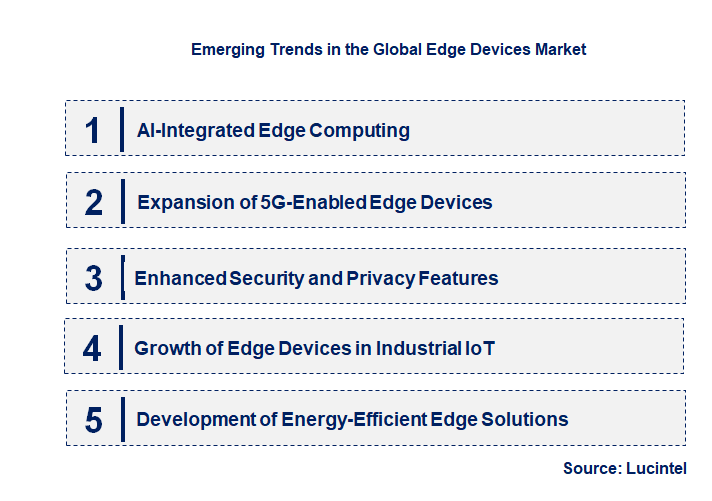 Emerging Trends in the Global Edge Devices Market

1 AI-Integrated Edge Computing

2 Expansion of 5G-Enabled Edge Devices

3 Enhanced Security and Privacy Features

4 Growth of Edge Devices in Industrial IoT

5 Development of Energy-Efficient Edge Solutions

Source: Lucintel